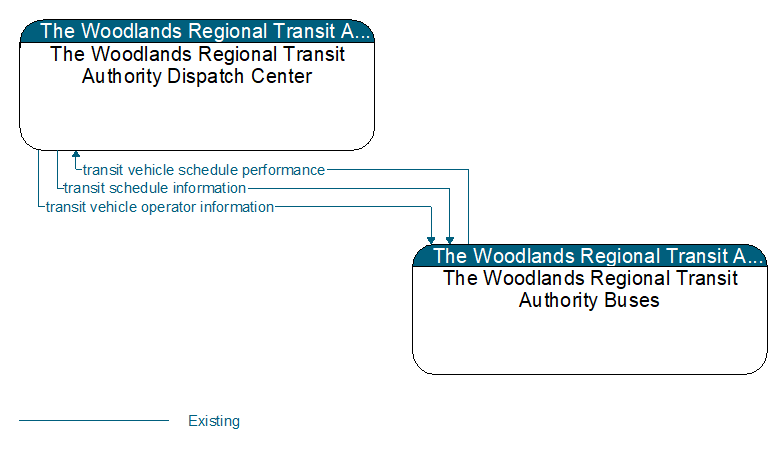 The Woodlands Regional Transit A...
The Woodlands Regional Transit Authority Dispatch Center

transit vehicle schedule performance
transit schedule information
transit vehicle operator information

The Woodlands Regional Transit A...
The Woodlands Regional Transit Authority Buses

Existing